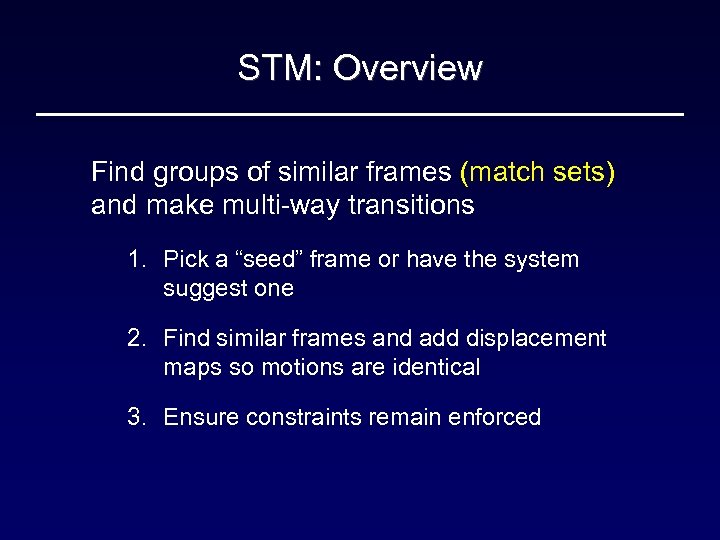 STM: Overview

Find groups of similar frames (match sets) and make multi-way transitions

1. Pick a “seed” frame or have the system suggest one

2. Find similar frames and add displacement maps so motions are identical

3. Ensure constraints remain enforced